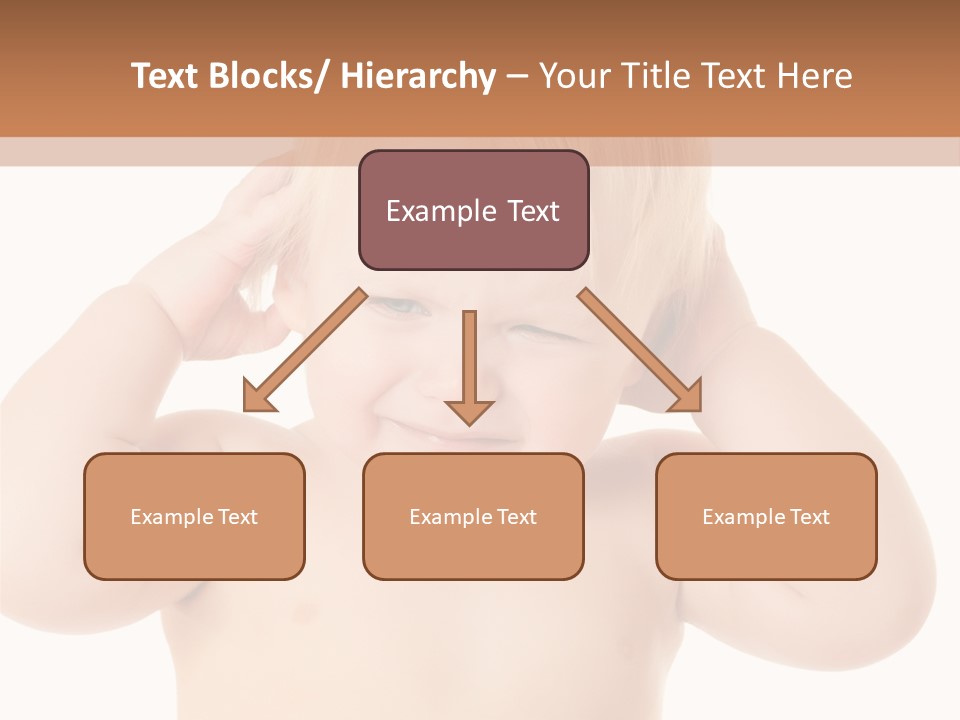 Text Blocks/ Hierarchy – Your Title Text Here

Example Text

Example Text

Example Text

Example Text